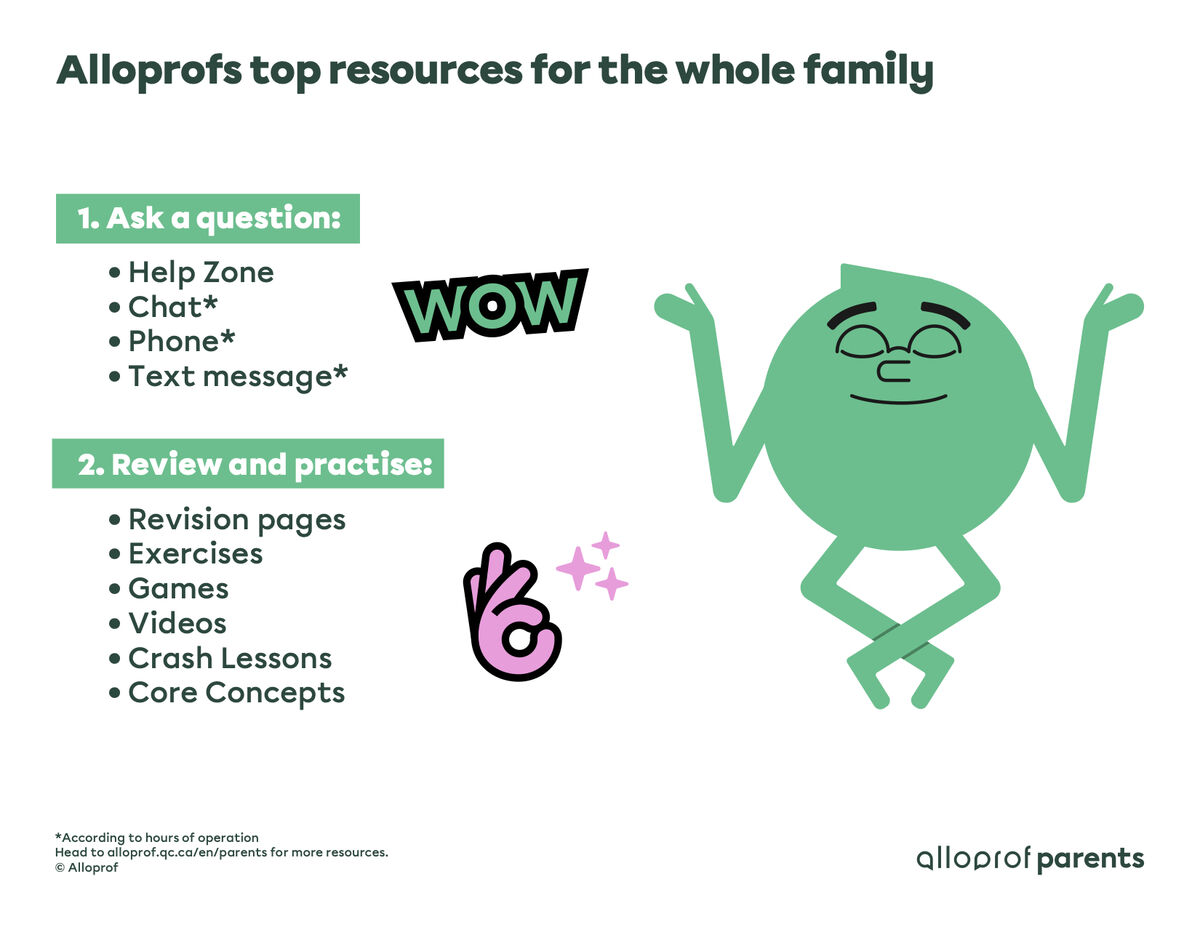 Alloprofs top resources for the whole family

1. Ask a question:

• Help Zone
• Chat*
• Phone*
• Text message*

WOW

2. Review and practise:

• Revision pages
• Exercises
• Games
• Videos
• Crash Lessons
• Core Concepts

*According to hours of operation
Head to alloprof.qc.ca/en/parents for more resources.
© Alloprof

alloprof parents